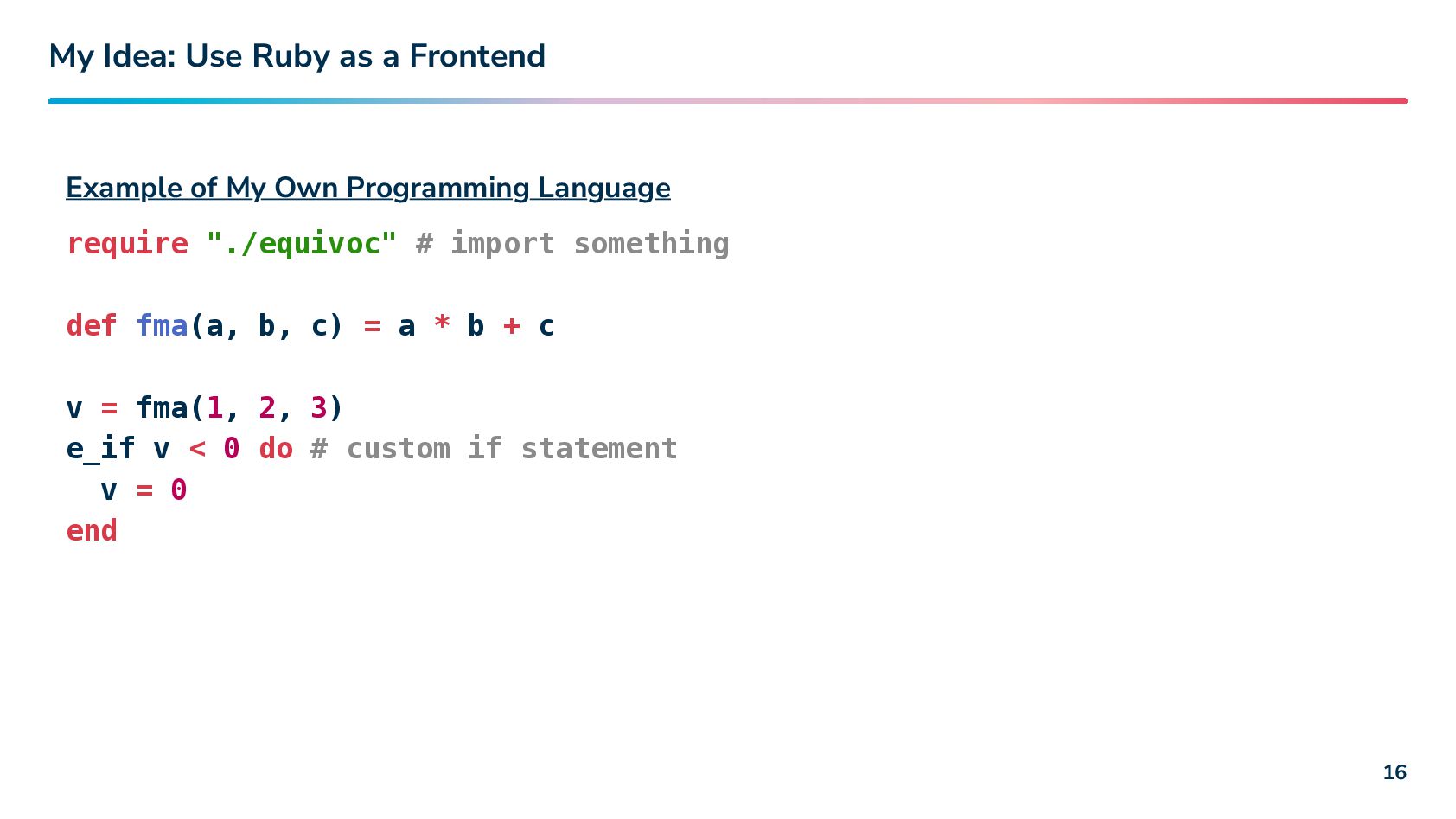 My Idea: Use Ruby as a Frontend

Example of My Own Programming Language

require "./equivoc" # import something

def fma(a, b, c) = a * b + c

v = fma(1, 2, 3)
e_if v < 0 do # custom if statement
  v = 0
end

16